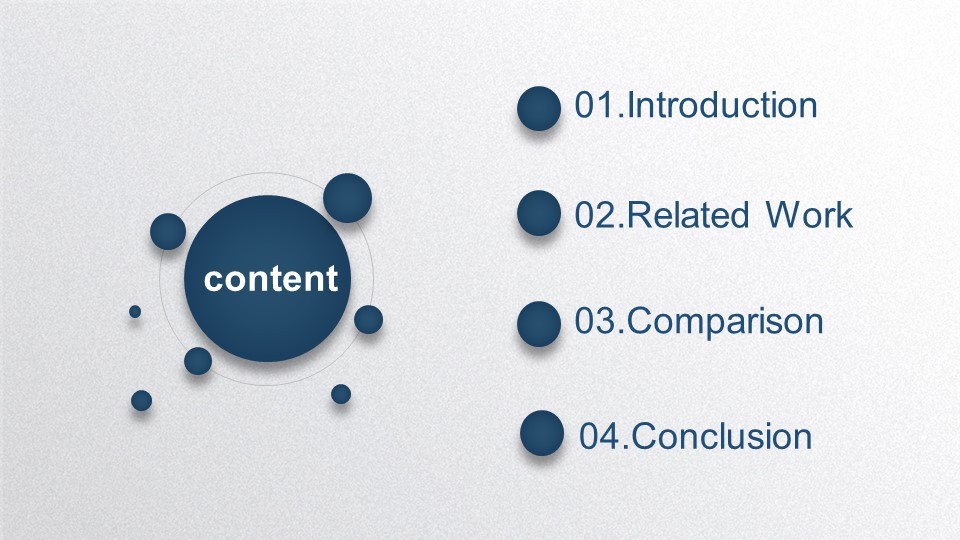 content

01.Introduction

02.Related Work

03.Comparison

04.Conclusion